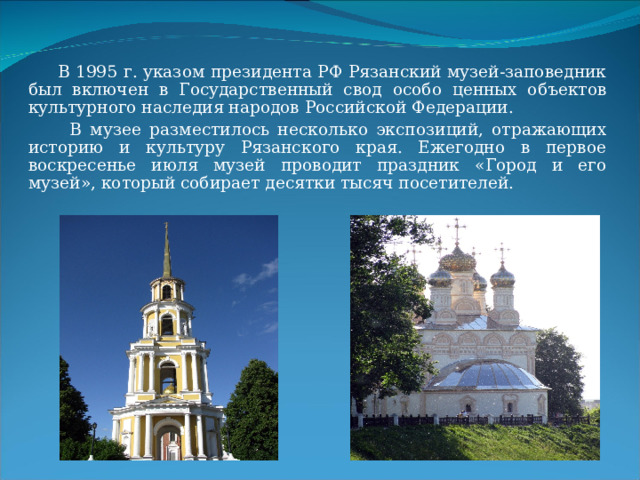 В 1995 г. указом президента РФ Рязанский музей-заповедник был включен в Государственный свод особо ценных объектов культурного наследия народов Российской Федерации.

В музее разместилось несколько экспозиций, отражающих историю и культуру Рязанского края. Ежегодно в первое воскресенье июля музей проводит праздник «Город и его музей», который собирает десятки тысяч посетителей.